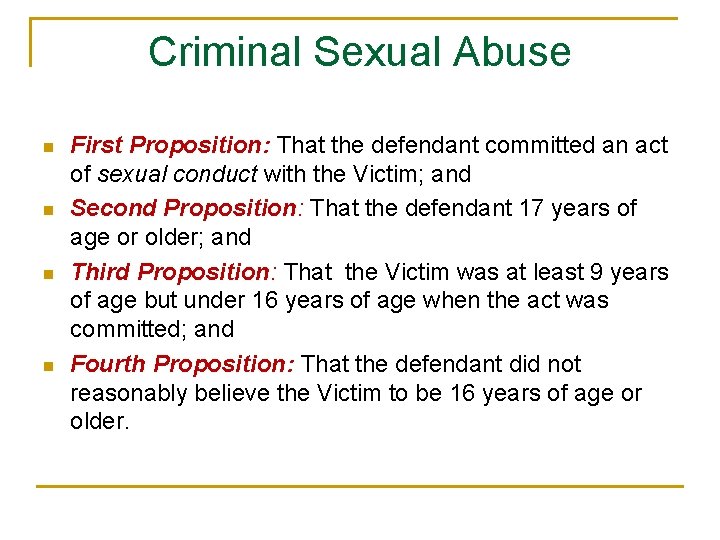 Criminal Sexual Abuse

- First Proposition: That the defendant committed an act of sexual conduct with the Victim; and
- Second Proposition: That the defendant 17 years of age or older; and
- Third Proposition: That the Victim was at least 9 years of age but under 16 years of age when the act was committed; and
- Fourth Proposition: That the defendant did not reasonably believe the Victim to be 16 years of age or older.